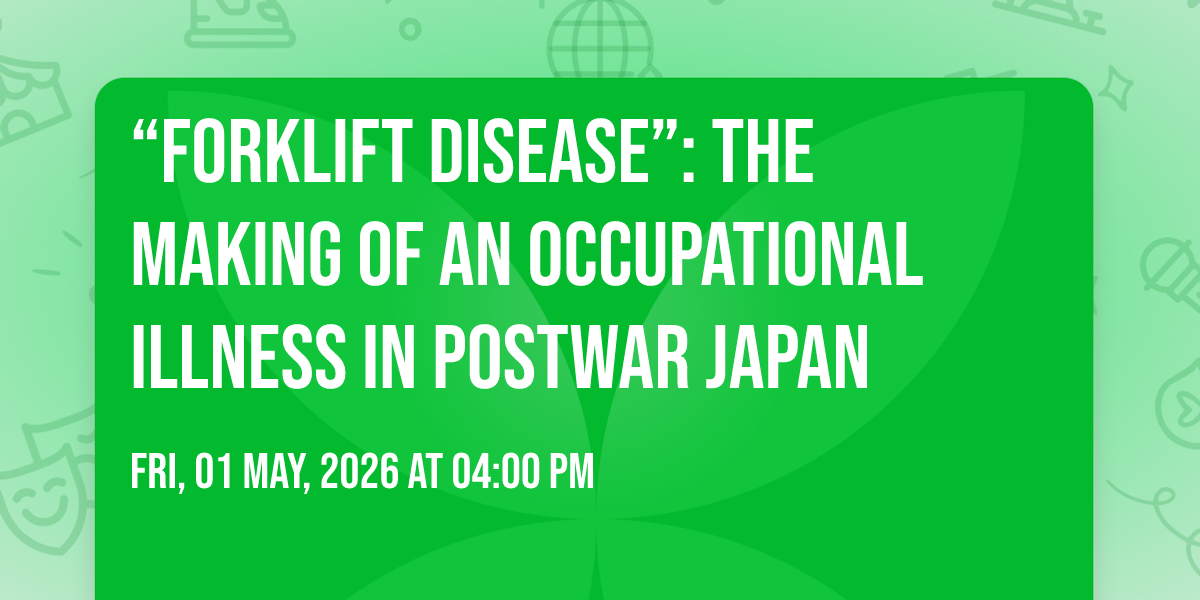 “FORKLIFT DISEASE”: THE MAKING OF AN OCCUPATIONAL ILLNESS IN POSTWAR JAPAN

FRI, 01 MAY, 2026 AT 04:00 PM